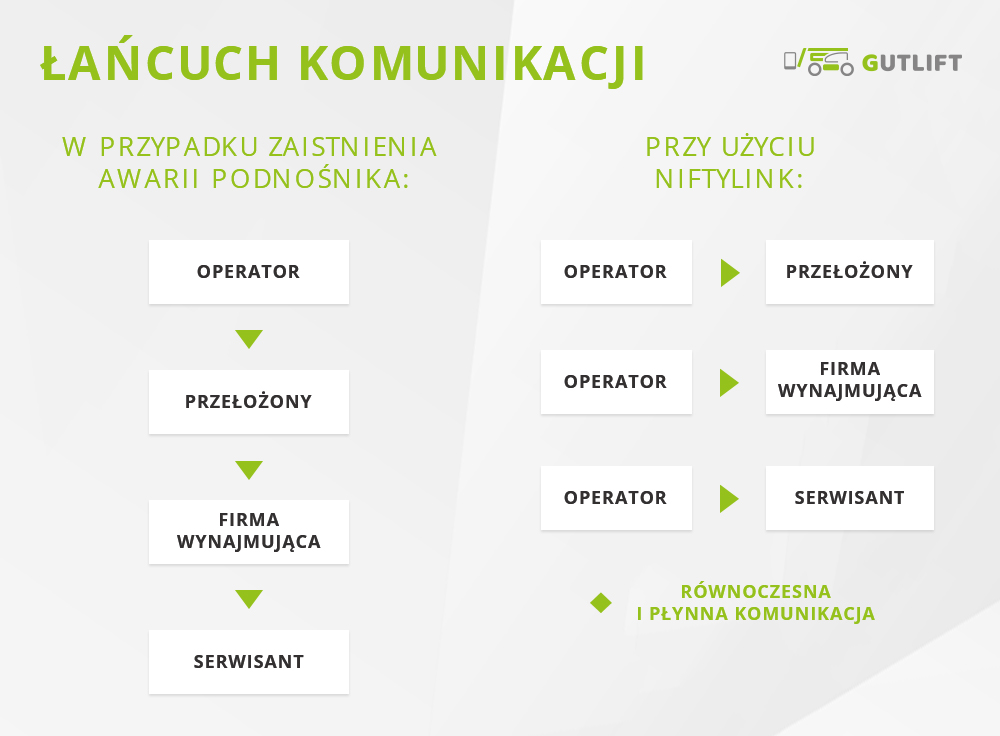 ŁAŃCUCH KOMUNIKACJI

GUTLIFT

W PRZYPADKU ZAISTNIENIA AWARII PODNOŚNIKA:

OPERATOR

PRZEŁOŻONY

FIRMA WYNAJMUJĄCA

SERWISANT

PRZY UŻYCIU NIFTYLINK:

OPERATOR

PRZEŁOŻONY

OPERATOR

FIRMA WYNAJMUJĄCA

OPERATOR

SERWISANT

RÓWNOCZESNA I PŁYNNA KOMUNIKACJA